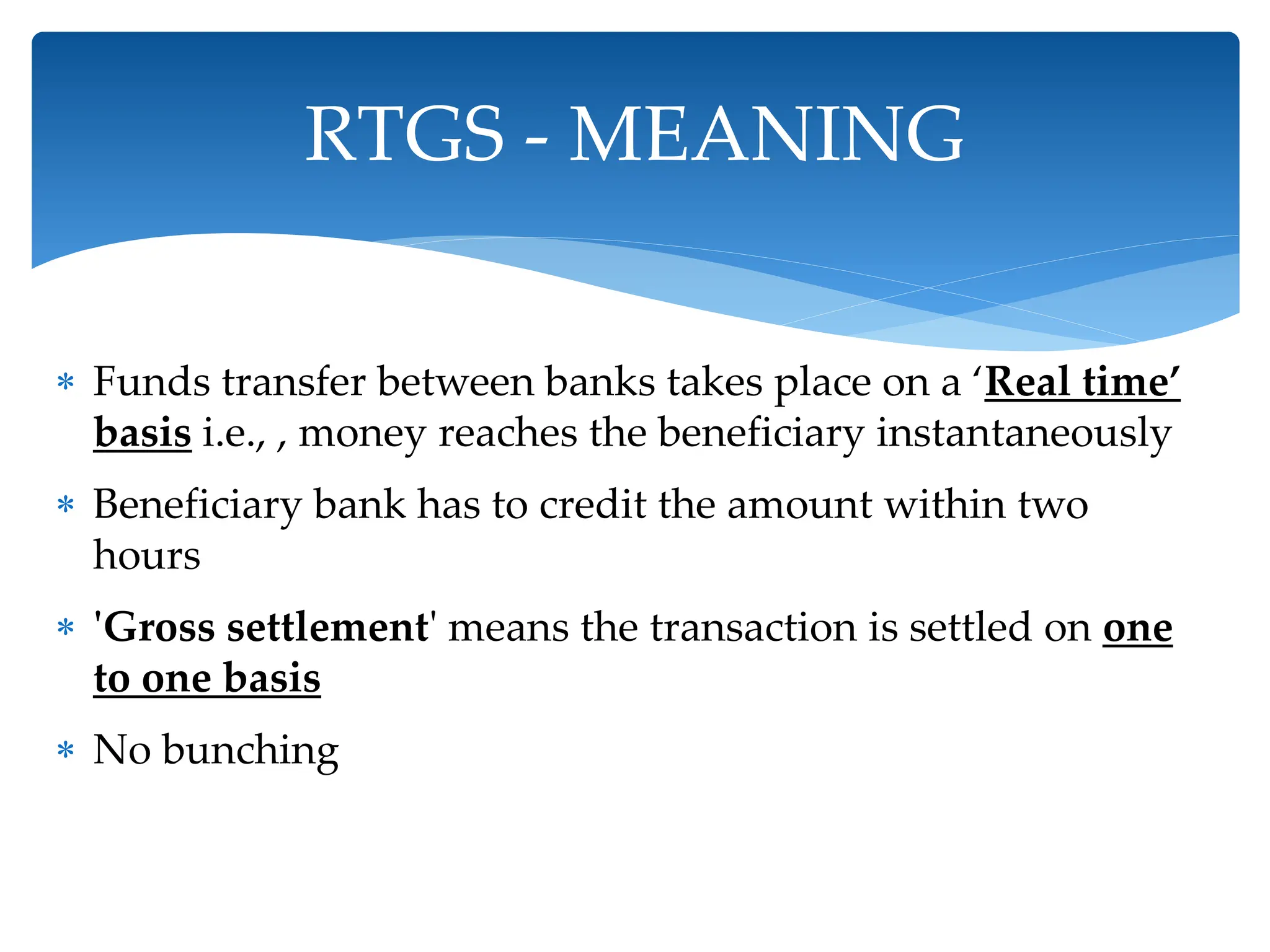 RTGS - MEANING

* Funds transfer between banks takes place on a ‘Real time’ basis i.e., , money reaches the beneficiary instantaneously

* Beneficiary bank has to credit the amount within two hours

* 'Gross settlement' means the transaction is settled on one to one basis

* No bunching